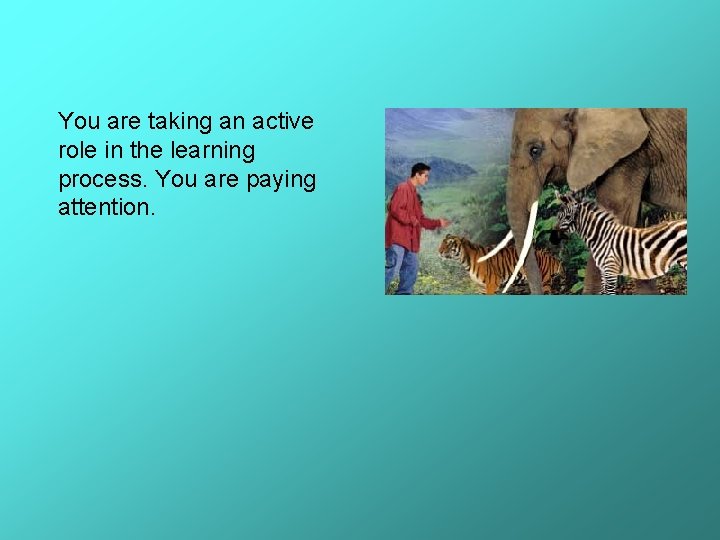 You are taking an active role in the learning process. You are paying attention.